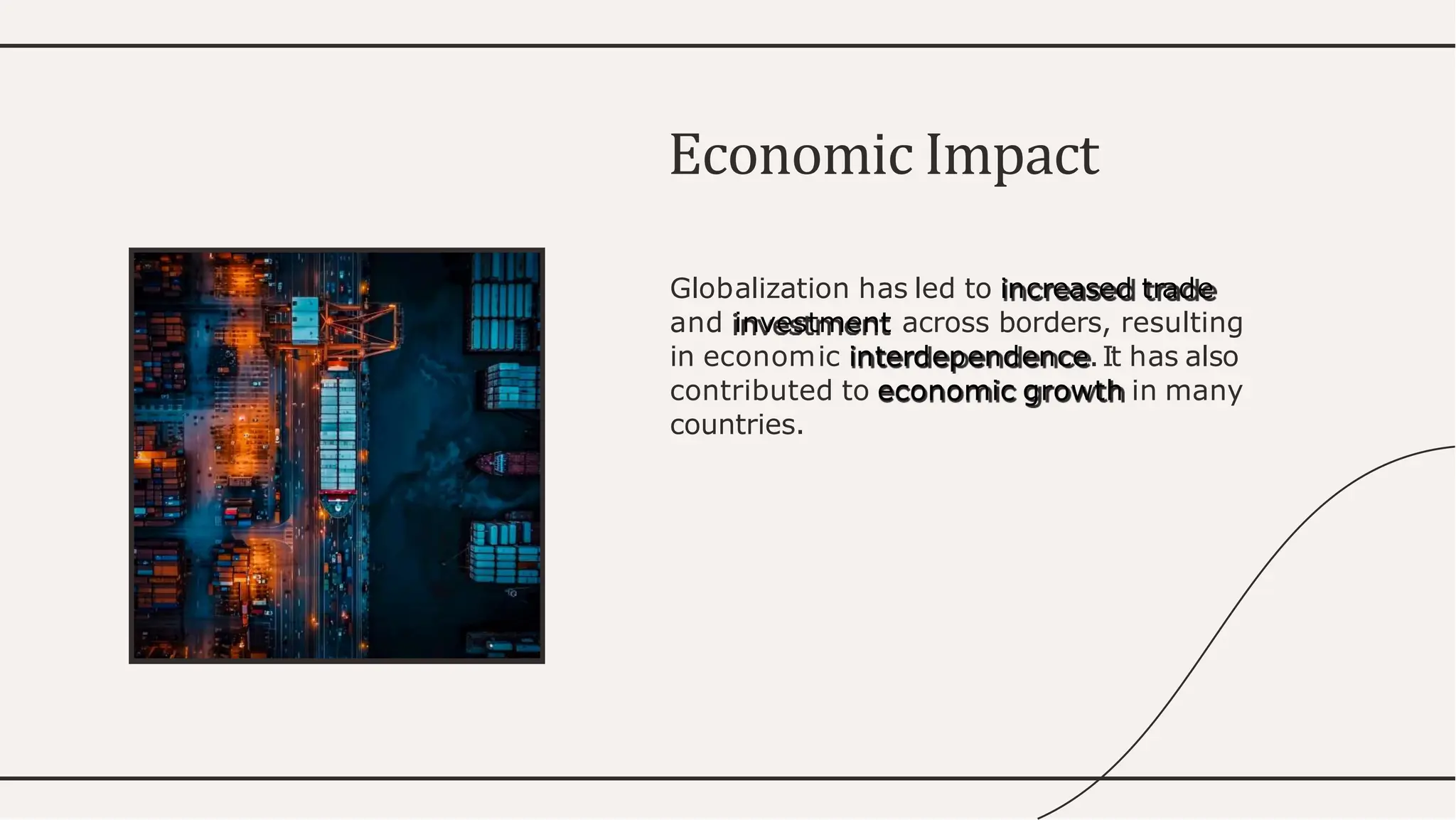 Economic Impact

Globalization has led to increased trade and investment across borders, resulting in economic interdependence. It has also contributed to economic growth in many countries.